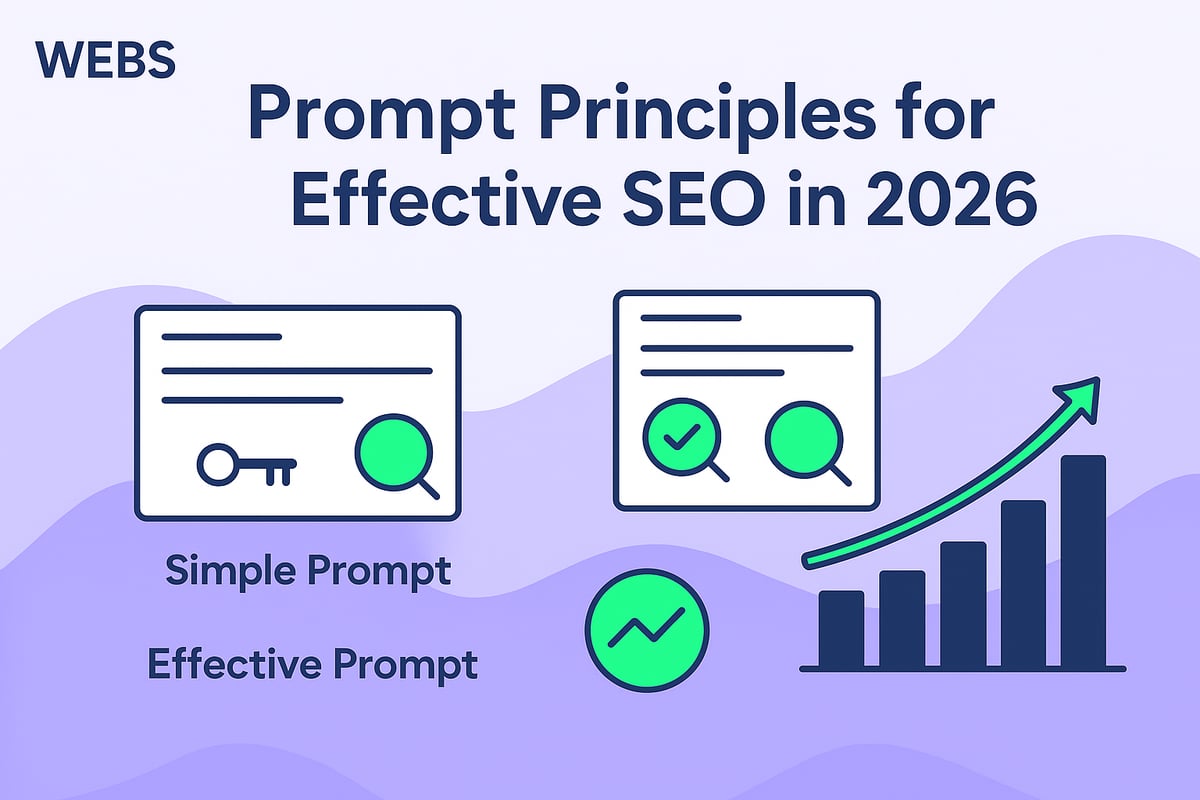 WEBS

Prompt Principles for Effective SEO in 2026

Simple Prompt

Effective Prompt